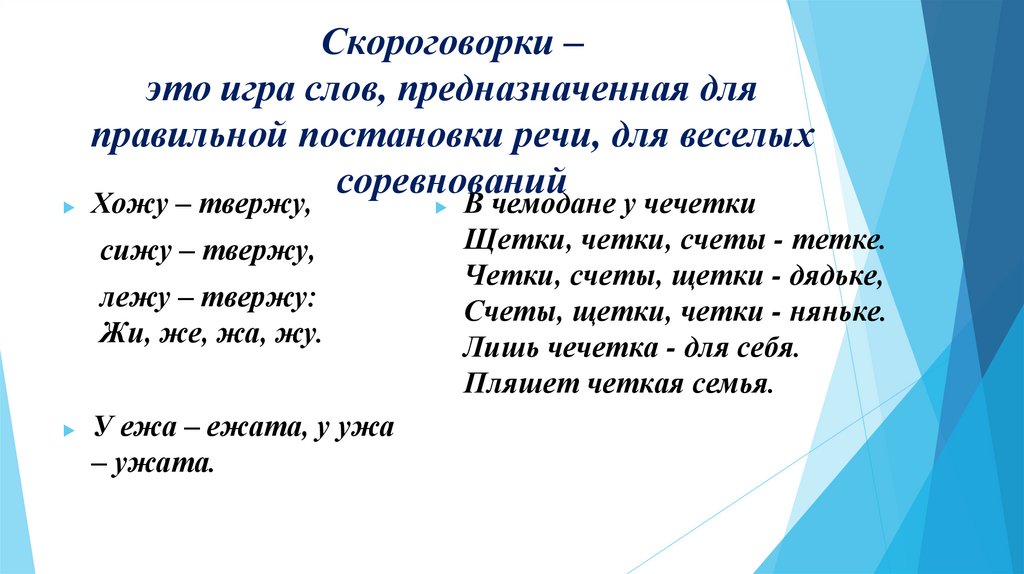 Скороговорки –
это игра слов, предназначенная для правильной постановки речи, для веселых соревнований

Хожу – твержу,
сижу – твержу,
лежу – твержу:
Жи, же, жа, жу.

У ежа – ежата, у ужа – ужата.

В чемодане у чечетки
Щетки, четки, счеты - тетке.
Четки, счеты, щетки - дядьке,
Счеты, щетки, четки - няньке.
Лишь чечетка - для себя.
Пляшет четкая семья.